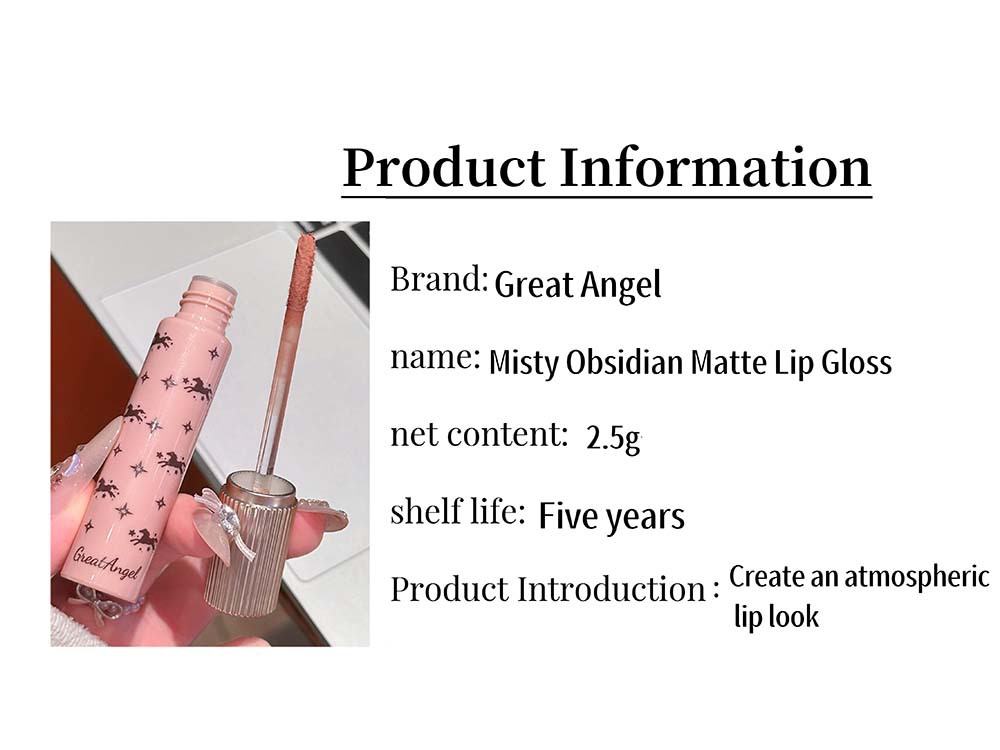 Product Information

GreatAngel

Brand: Great Angel

name: Misty Obsidian Matte Lip Gloss

net content: 2.5g

shelf life: Five years

Product Introduction : Create an atmospheric lip look